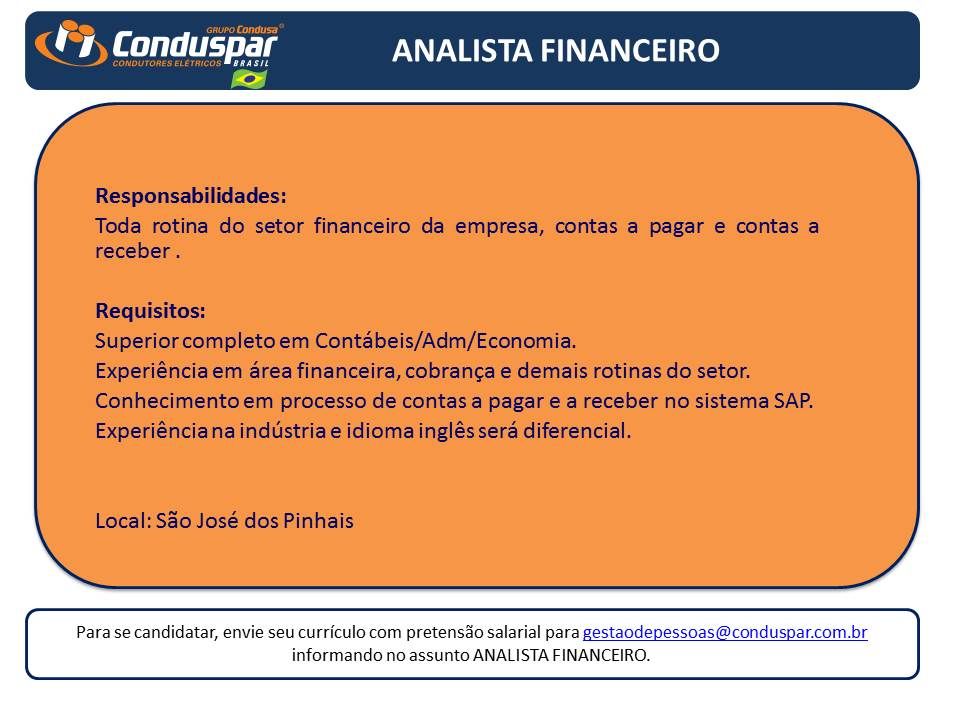 GRUPO Condusa®
Conduspar
CONDUTORES ELÉTRICOS BRASIL

ANALISTA FINANCEIRO

Responsabilidades:
Toda rotina do setor financeiro da empresa, contas a pagar e contas a receber .

Requisitos:
Superior completo em Contábeis/Adm/Economia.
Experiência em área financeira, cobrança e demais rotinas do setor.
Conhecimento em processo de contas a pagar e a receber no sistema SAP.
Experiência na indústria e idioma inglês será diferencial.

Local: São José dos Pinhais

Para se candidatar, envie seu currículo com pretensão salarial para gestaodepessoas@conduspar.com.br informando no assunto ANALISTA FINANCEIRO.